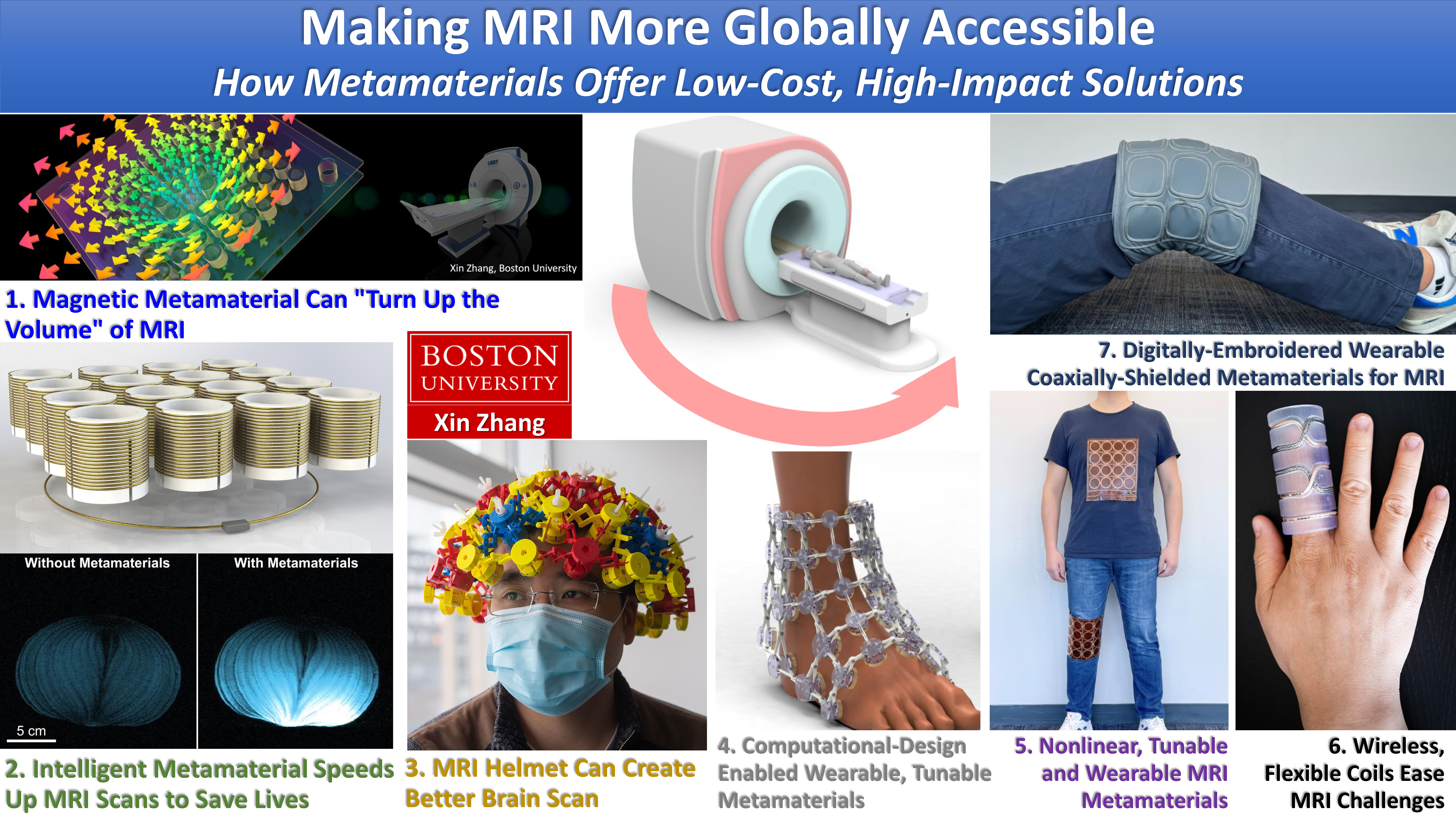 Making MRI More Globally Accessible
How Metamaterials Offer Low-Cost, High-Impact Solutions

Xin Zhang, Boston University

1. Magnetic Metamaterial Can "Turn Up the Volume" of MRI

BOSTON UNIVERSITY
Xin Zhang

7. Digitally-Embroidered Wearable Coaxially-Shielded Metamaterials for MRI

Without Metamaterials

With Metamaterials

5 cm

2. Intelligent Metamaterial Speeds Up MRI Scans to Save Lives

3. MRI Helmet Can Create Better Brain Scan

4. Computational-Design Enabled Wearable, Tunable Metamaterials

5. Nonlinear, Tunable and Wearable MRI Metamaterials

6. Wireless, Flexible Coils Ease MRI Challenges